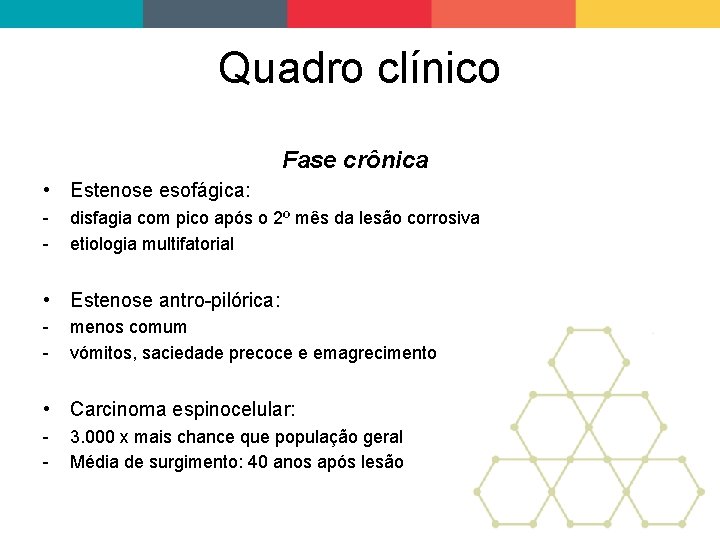 Quadro clínico

Fase crônica

• Estenose esofágica:
- disfagia com pico após o 2º mês da lesão corrosiva
- etiologia multifatorial

• Estenose antro-pilórica:
- menos comum
- vómitos, saciedade precoce e emagrecimento

• Carcinoma espinocelular:
- 3.000 x mais chance que população geral
- Média de surgimento: 40 anos após lesão